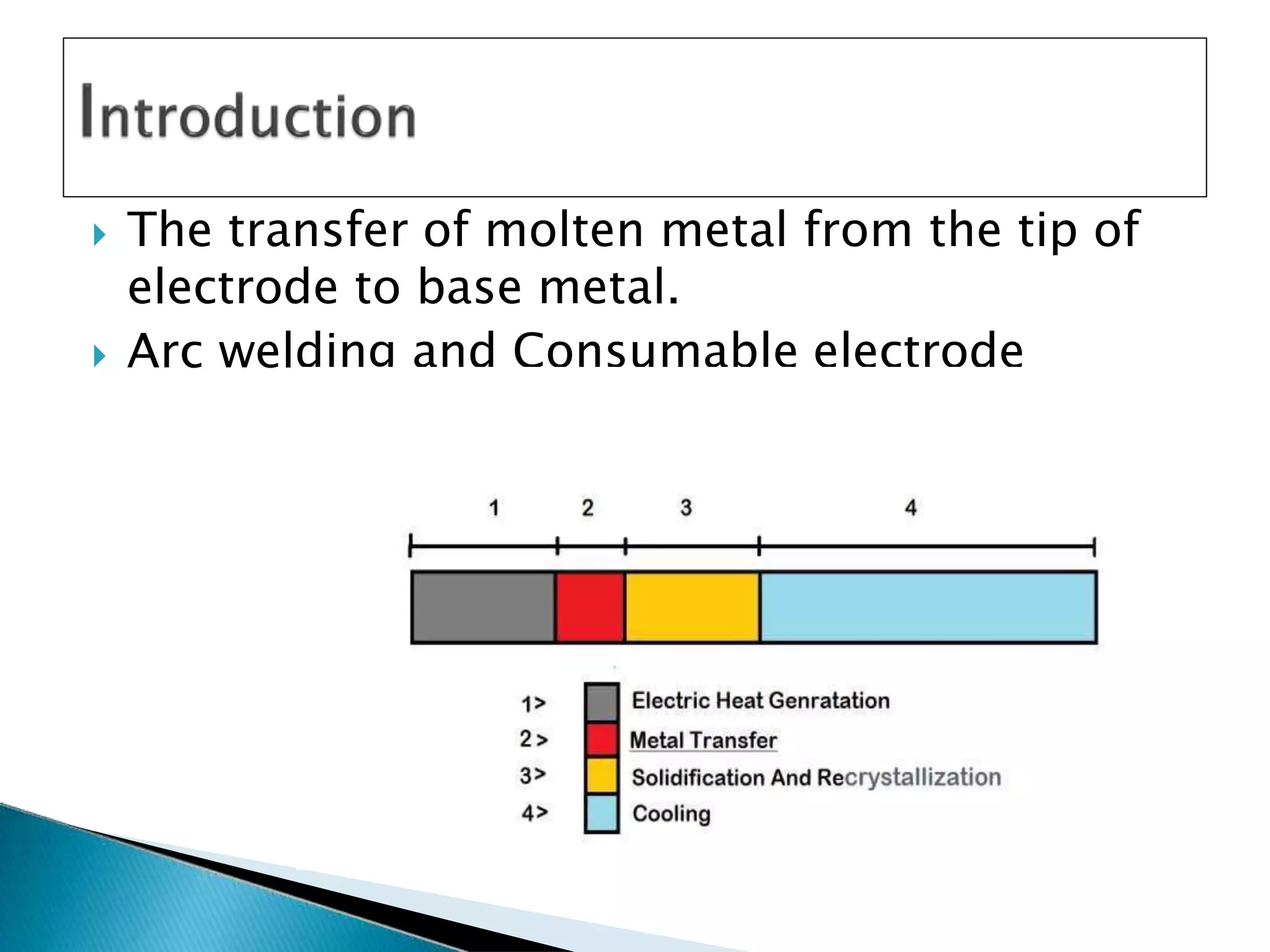 Introduction

The transfer of molten metal from the tip of electrode to base metal.

Arc welding and Consumable electrode

1 2 3 4

1> Electric Heat Genratation
2> Metal Transfer
3> Solidification And Recrystallization
4> Cooling